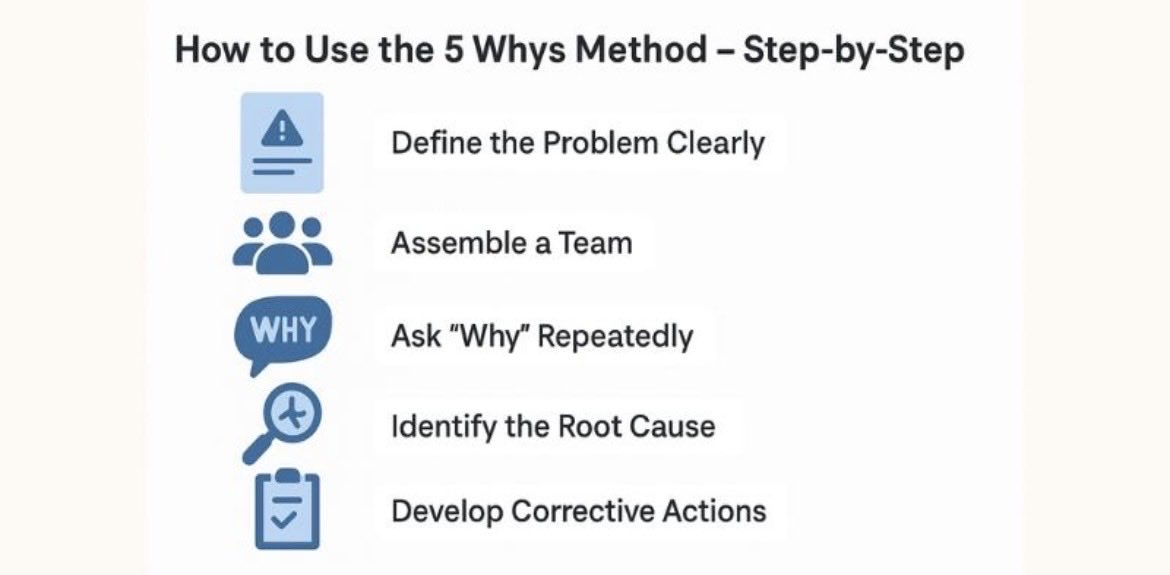 How to Use the 5 Whys Method – Step-by-Step

Define the Problem Clearly

Assemble a Team

WHY

Ask "Why" Repeatedly

Identify the Root Cause

Develop Corrective Actions